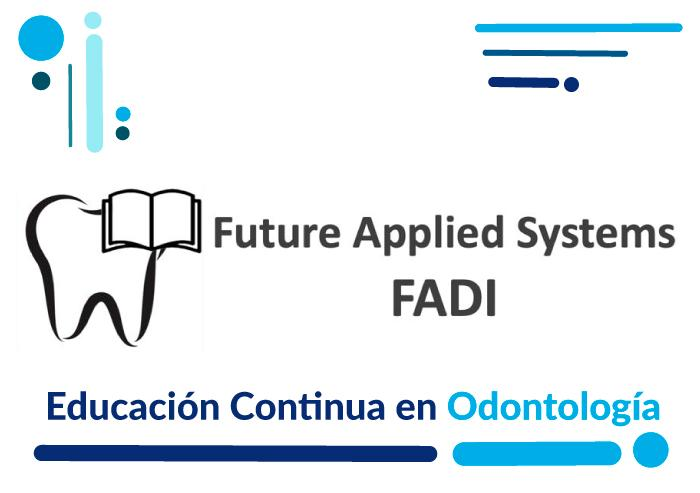 Future Applied Systems
FADI

Educación Continua en Odontología